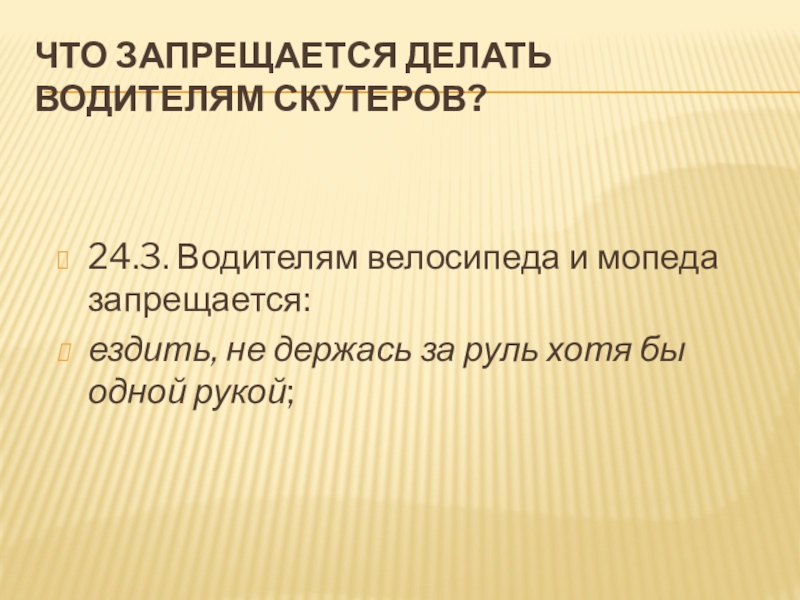 ЧТО ЗАПРЕЩАЕТСЯ ДЕЛАТЬ ВОДИТЕЛЯМ СКУТЕРОВ?

24.3. Водителям велосипеда и мопеда запрещается:

ездить, не держась за руль хотя бы одной рукой;